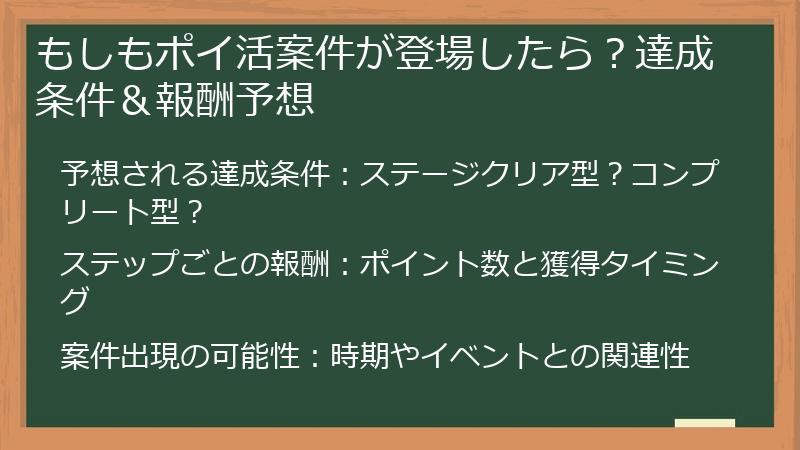 もしもポイ活案件が登場したら？達成条件＆報酬予想

予想される達成条件：ステージクリア型？コンプリート型？

ステップごとの報酬：ポイント数と獲得タイミング

案件出現の可能性：時期やイベントとの関連性